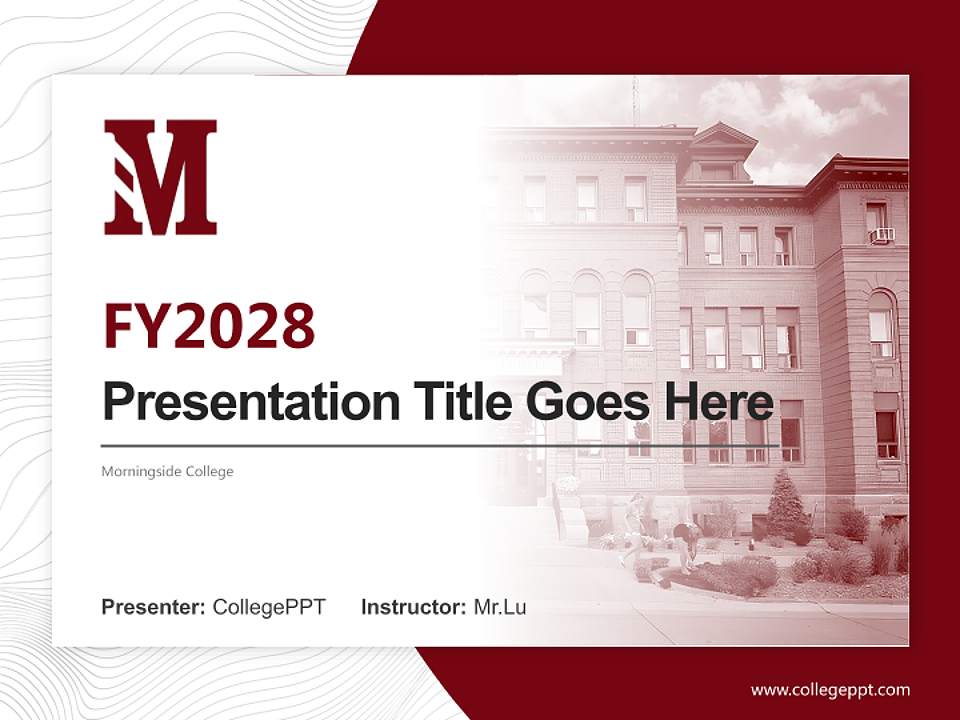 M

FY2028

Presentation Title Goes Here

Morningside College

Presenter: CollegePPT Instructor: Mr.Lu

www.collegeppt.com